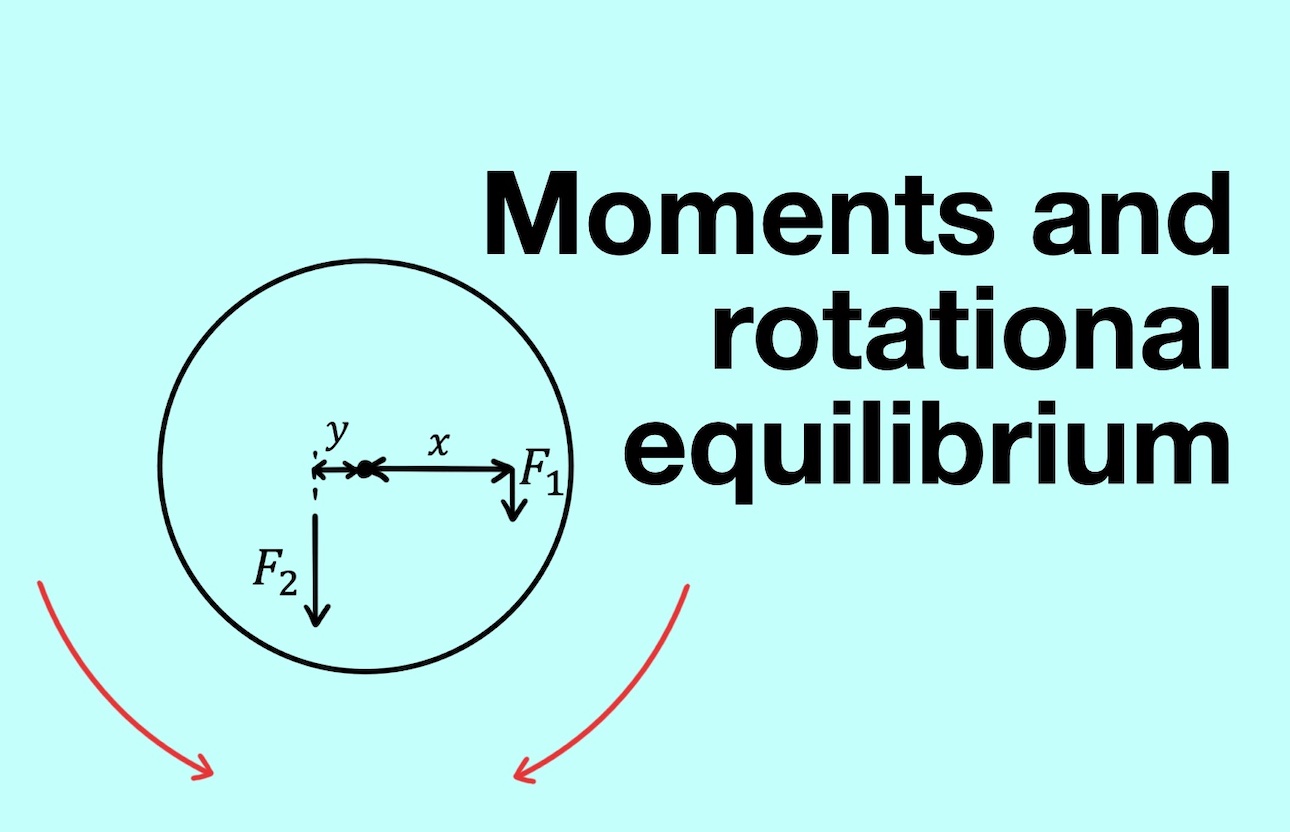 Moments and rotational equilibrium

$y$
$x$
$F_1$
$F_2$